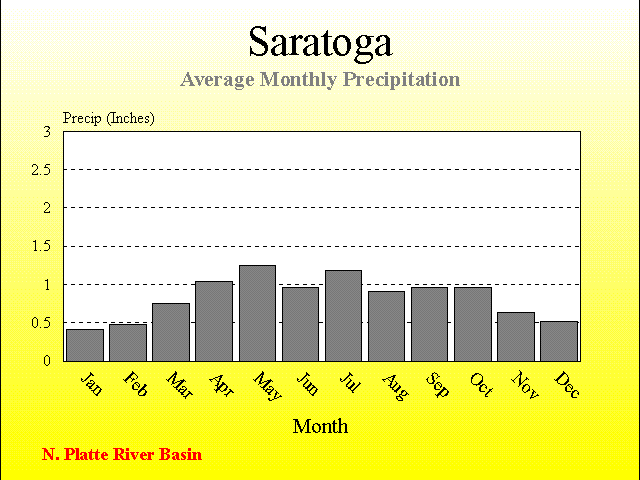 Saratoga
Average Monthly Precipitation

Precip (Inches)
3
2.5
2
1.5
1
0.5
0

Jan Feb Mar Apr May Jun Jul Aug Sep Oct Nov Dec

Month

N. Platte River Basin